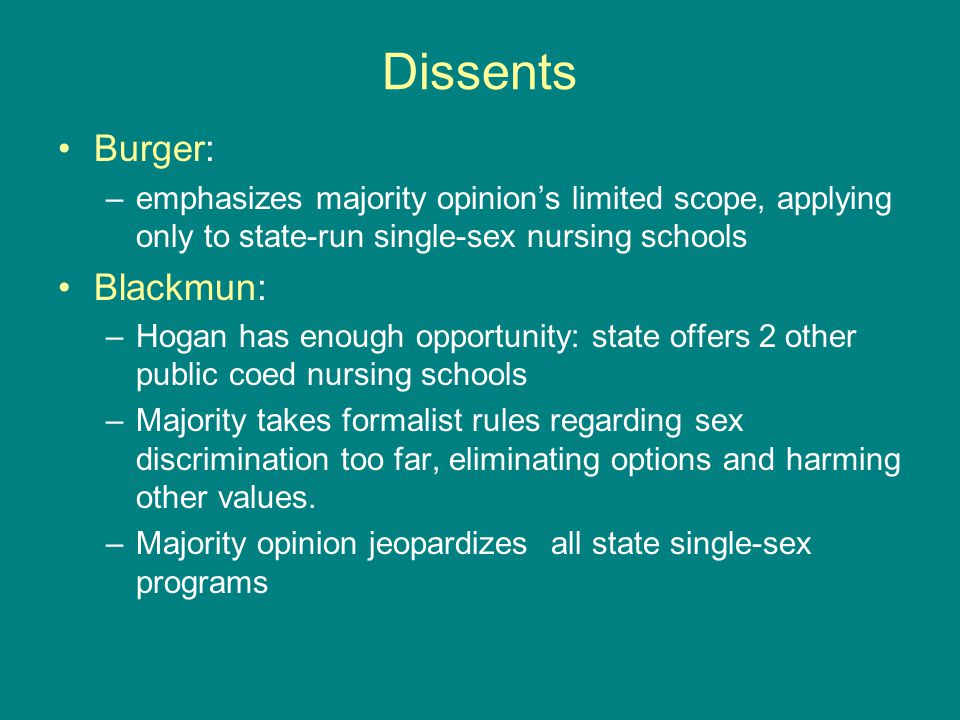 Dissents

• Burger:
– emphasizes majority opinion’s limited scope, applying only to state-run single-sex nursing schools

• Blackmun:
– Hogan has enough opportunity: state offers 2 other public coed nursing schools
– Majority takes formalist rules regarding sex discrimination too far, eliminating options and harming other values.
– Majority opinion jeopardizes all state single-sex programs